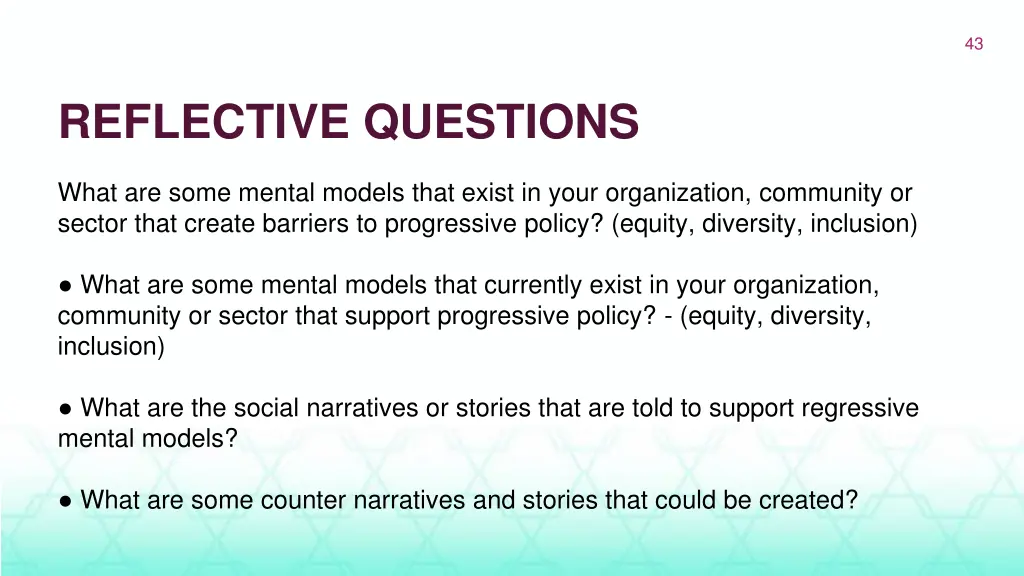 43

REFLECTIVE QUESTIONS

What are some mental models that exist in your organization, community or sector that create barriers to progressive policy? (equity, diversity, inclusion)

● What are some mental models that currently exist in your organization, community or sector that support progressive policy? - (equity, diversity, inclusion)

● What are the social narratives or stories that are told to support regressive mental models?

● What are some counter narratives and stories that could be created?